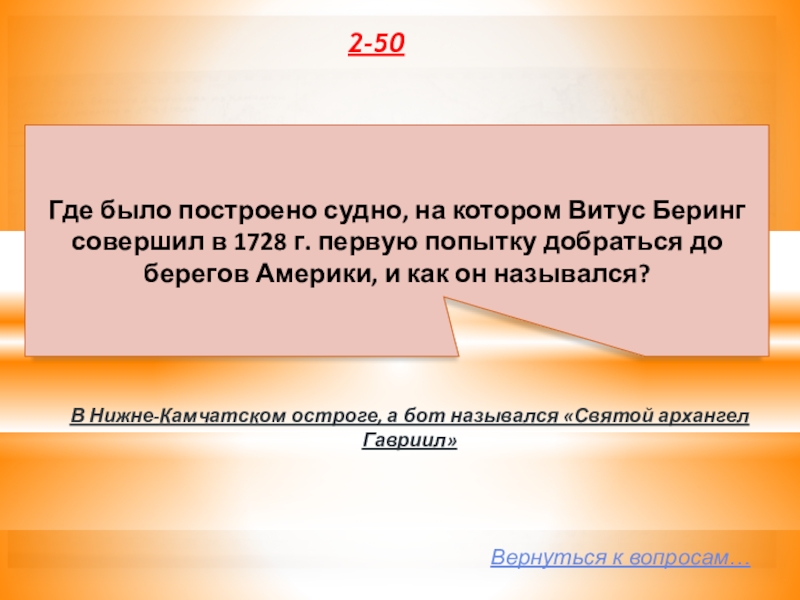 2-50

Где было построено судно, на котором Витус Беринг совершил в 1728 г. первую попытку добраться до берегов Америки, и как он назывался?

В Нижне-Камчатском остроге, а бот назывался «Святой архангел Гавриил»

Вернуться к вопросам…